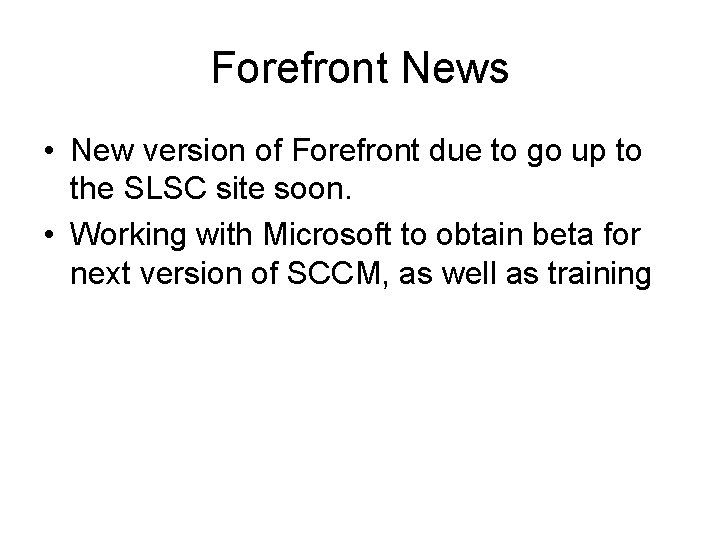 Forefront News

• New version of Forefront due to go up to the SLSC site soon.
• Working with Microsoft to obtain beta for next version of SCCM, as well as training